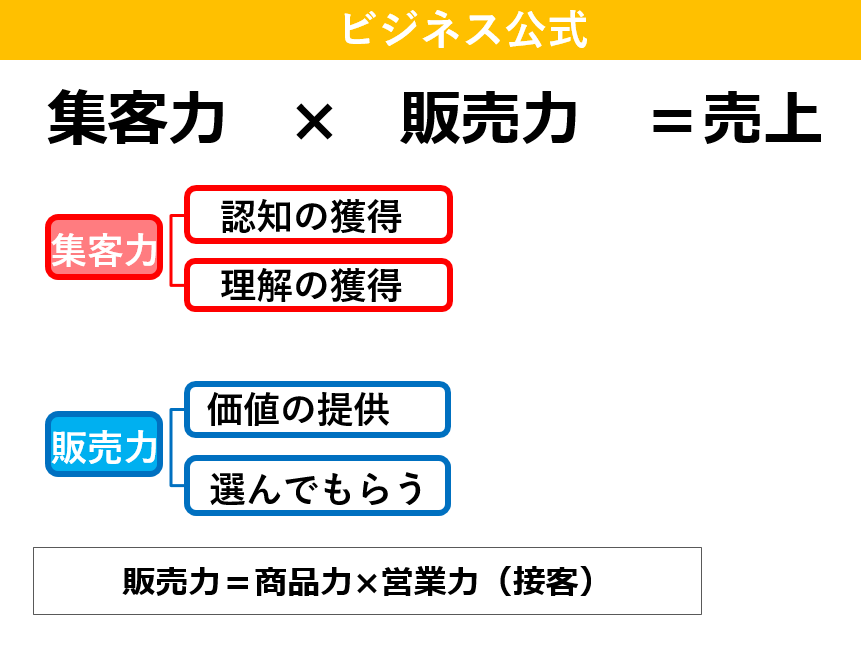 ビジネス公式

集客力　×　販売力　＝売上

集客力

認知の獲得

理解の獲得

販売力

価値の提供

選んでもらう

販売力＝商品力×営業力（接客）